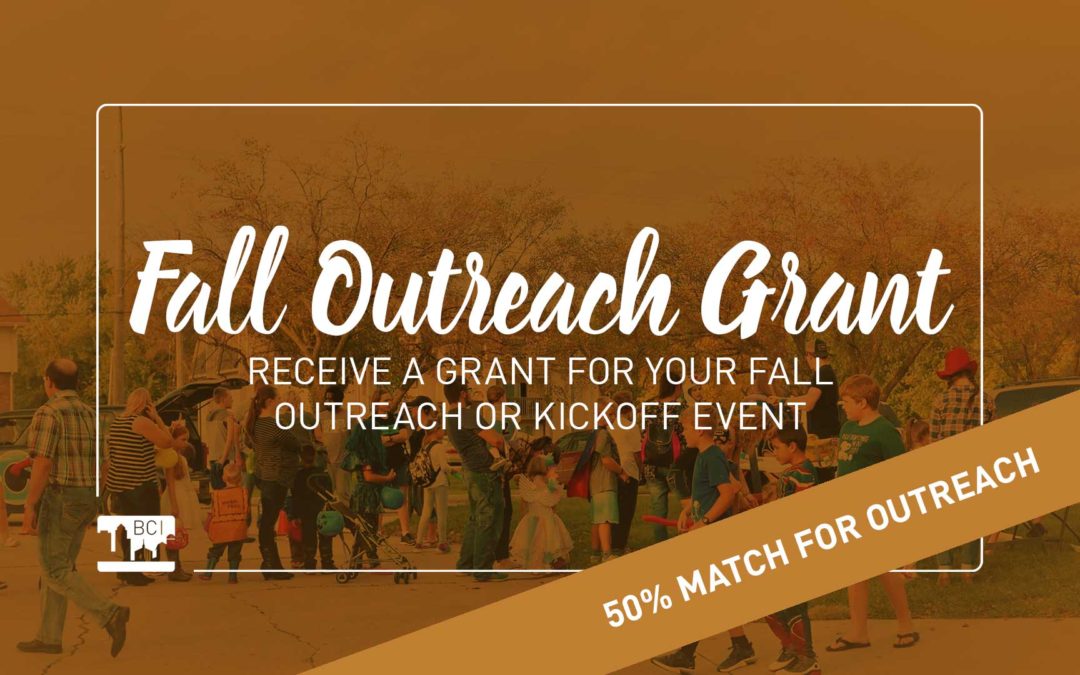 Fall Outreach Grant

RECEIVE A GRANT FOR YOUR FALL OUTREACH OR KICKOFF EVENT

BCI

50% MATCH FOR OUTREACH